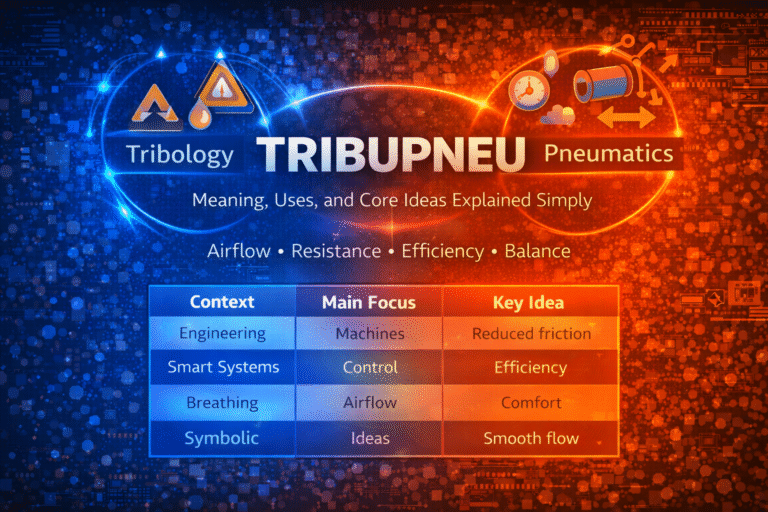 Tribology TRIBUPNEU Pneumatics

Meaning, Uses, and Core Ideas Explained Simply

Airflow • Resistance • Efficiency • Balance

| Context | Main Focus | Key Idea |
|---|---|---|
| Engineering | Machines | Reduced friction |
| Smart Systems | Control | Efficiency |
| Breathing | Airflow | Comfort |
| Symbolic | Ideas | Smooth flow |